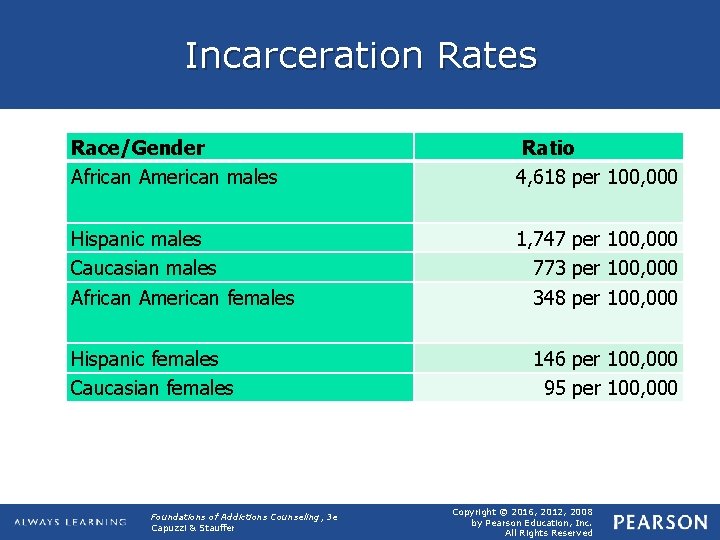 Incarceration Rates

| Race/Gender | Ratio |
|---|---|
| African American males | 4,618 per 100,000 |
| Hispanic males | 1,747 per 100,000 |
| Caucasian males | 773 per 100,000 |
| African American females | 348 per 100,000 |
| Hispanic females | 146 per 100,000 |
| Caucasian females | 95 per 100,000 |

ALWAYS LEARNING

Foundations of Addictions Counseling, 3e
Capuzzi & Stauffer

Copyright © 2016, 2012, 2008 by Pearson Education, Inc. All Rights Reserved

PEARSON